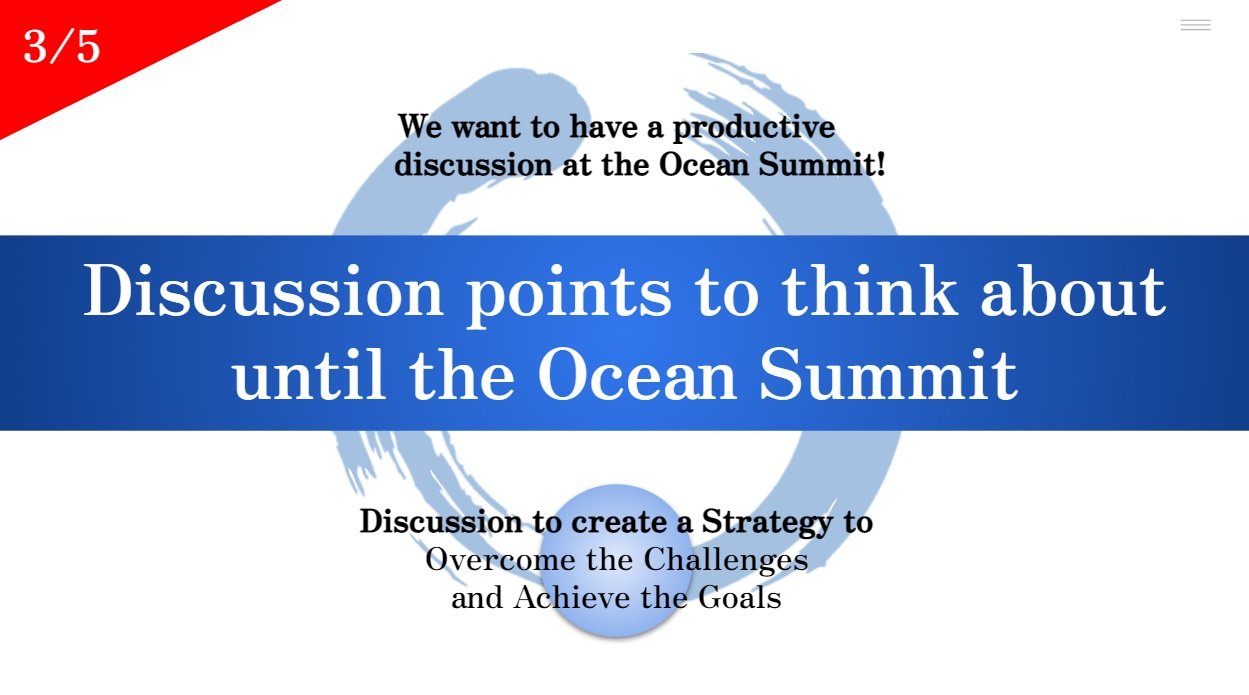 3/5

We want to have a productive discussion at the Ocean Summit!

Discussion points to think about until the Ocean Summit

Discussion to create a Strategy to Overcome the Challenges and Achieve the Goals